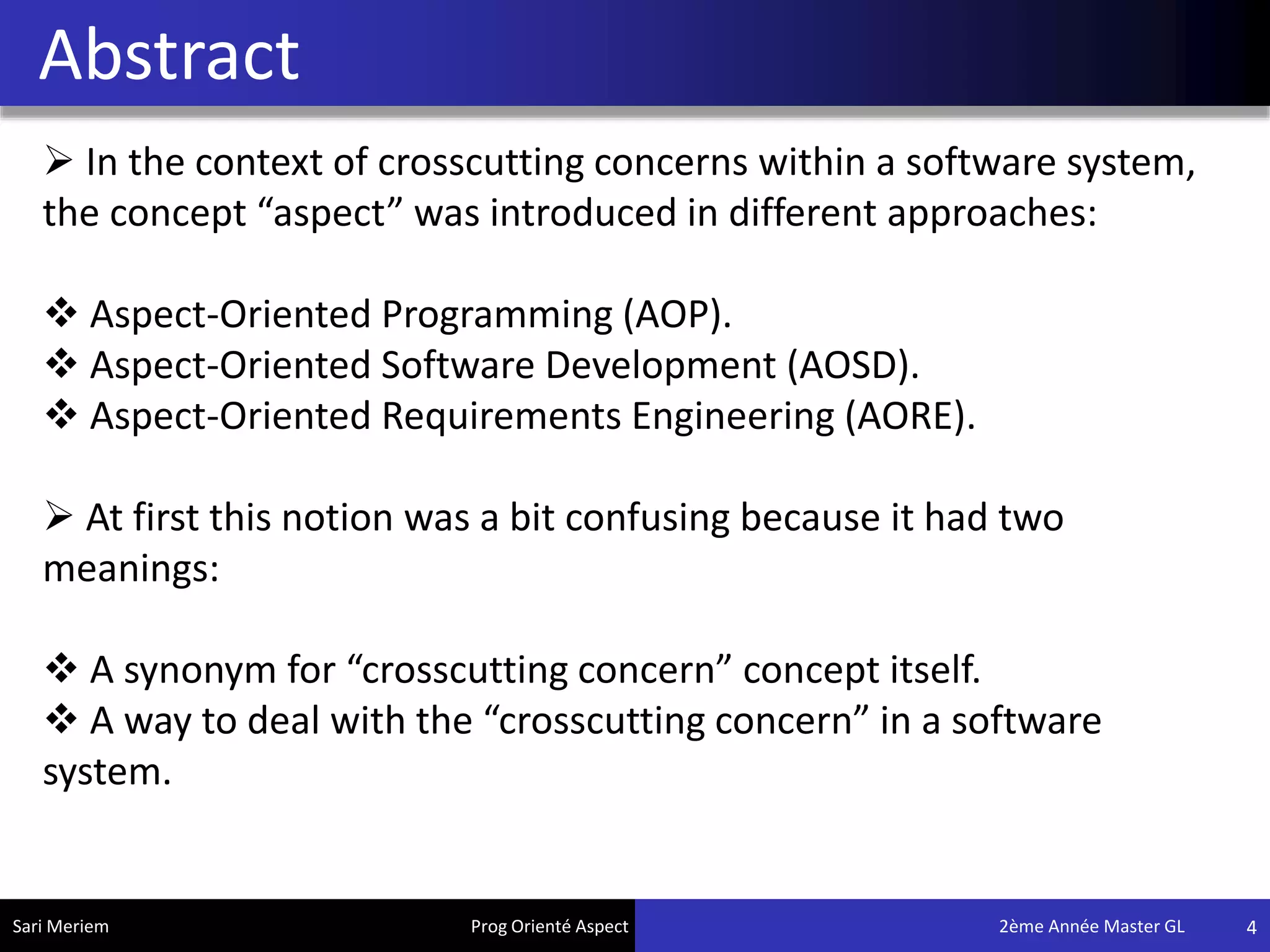 Abstract

➢ In the context of crosscutting concerns within a software system, the concept “aspect” was introduced in different approaches:

❖ Aspect-Oriented Programming (AOP).
❖ Aspect-Oriented Software Development (AOSD).
❖ Aspect-Oriented Requirements Engineering (AORE).

➢ At first this notion was a bit confusing because it had two meanings:

❖ A synonym for “crosscutting concern” concept itself.
❖ A way to deal with the “crosscutting concern” in a software system.

Sari Meriem

Prog Orienté Aspect

2ème Année Master GL

4